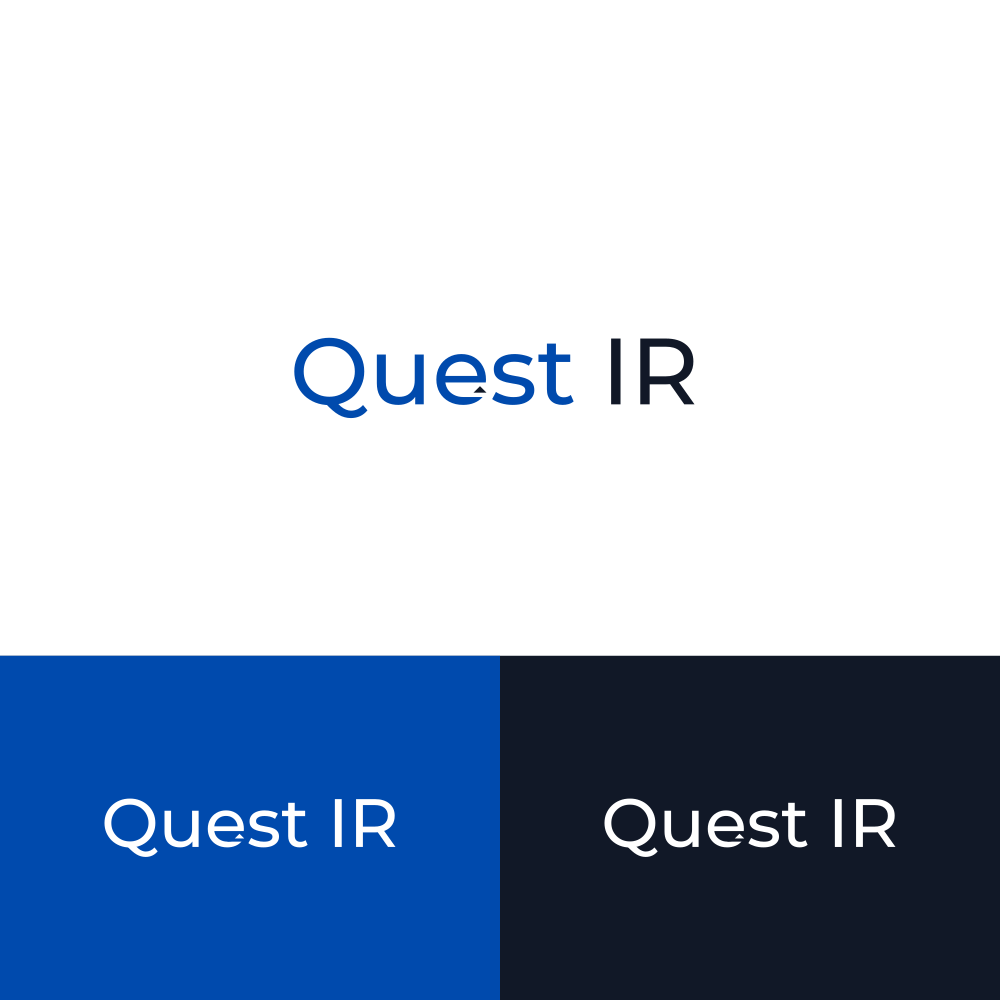 Quest IR

Quest IR

Quest IR